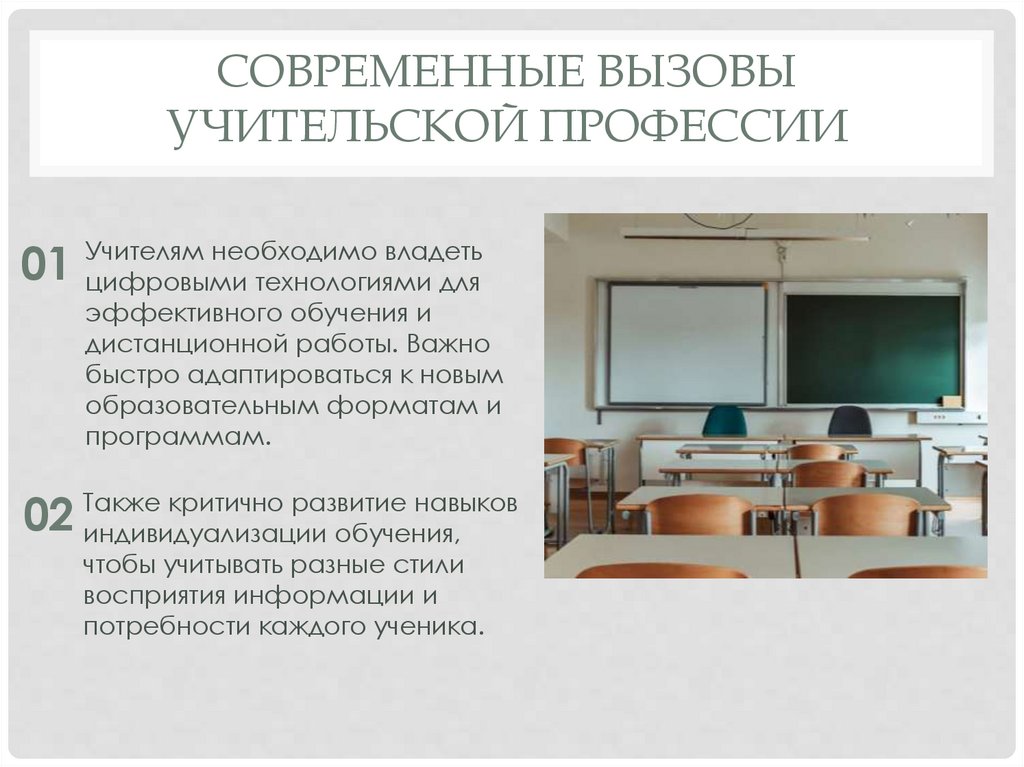 СОВРЕМЕННЫЕ ВЫЗОВЫ УЧИТЕЛЬСКОЙ ПРОФЕССИИ

01 Учителям необходимо владеть цифровыми технологиями для эффективного обучения и дистанционной работы. Важно быстро адаптироваться к новым образовательным форматам и программам.

02 Также критично развитие навыков индивидуализации обучения, чтобы учитывать разные стили восприятия информации и потребности каждого ученика.